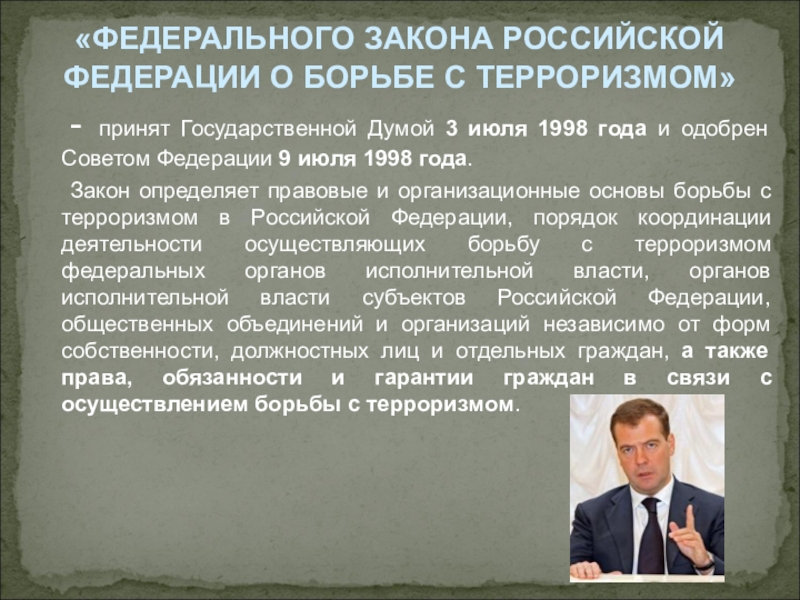 «ФЕДЕРАЛЬНОГО ЗАКОНА РОССИЙСКОЙ ФЕДЕРАЦИИ О БОРЬБЕ С ТЕРРОРИЗМОМ»

- принят Государственной Думой 3 июля 1998 года и одобрен Советом Федерации 9 июля 1998 года.

Закон определяет правовые и организационные основы борьбы с терроризмом в Российской Федерации, порядок координации деятельности осуществляющих борьбу с терроризмом федеральных органов исполнительной власти, органов исполнительной власти субъектов Российской Федерации, общественных объединений и организаций независимо от форм собственности, должностных лиц и отдельных граждан, а также права, обязанности и гарантии граждан в связи с осуществлением борьбы с терроризмом.